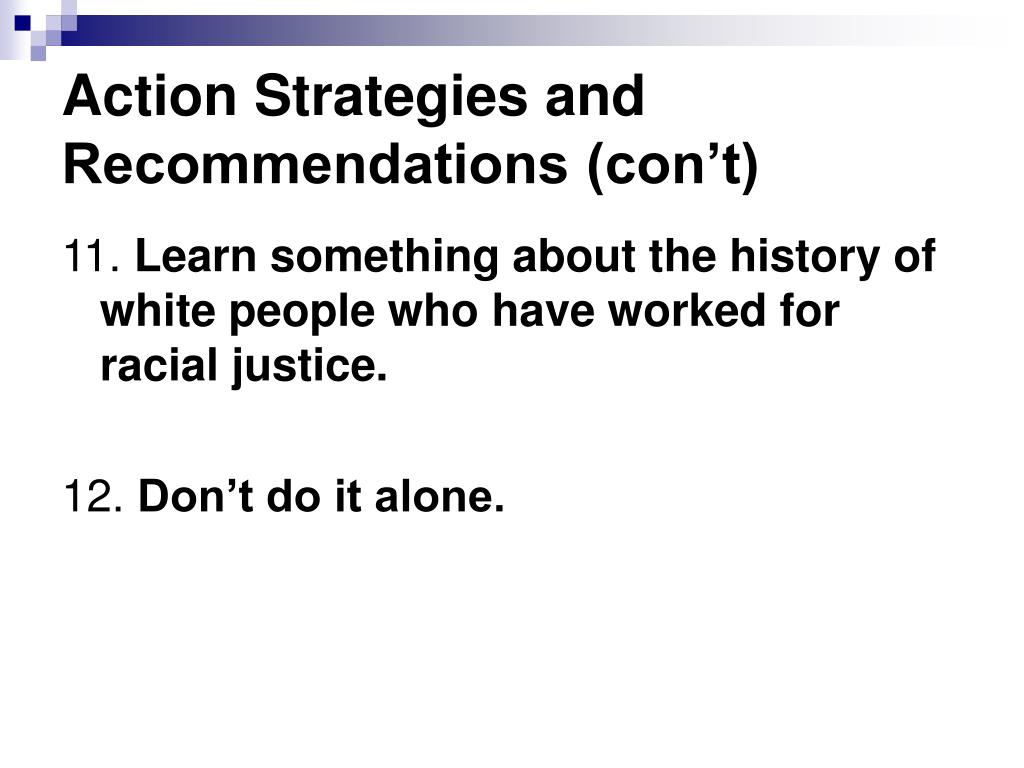 Action Strategies and Recommendations (con’t)

11. Learn something about the history of white people who have worked for racial justice.

12. Don’t do it alone.